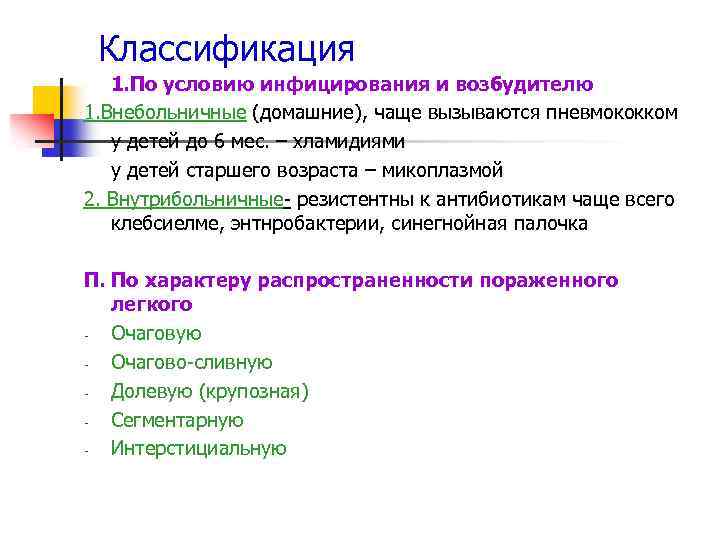 Классификация

1.По условию инфицирования и возбудителю

1.Внебольничные (домашние), чаще вызываются пневмококком у детей до 6 мес. – хламидиями у детей старшего возраста – микоплазмой

2. Внутрибольничные- резистентны к антибиотикам чаще всего клебсиелме, энтнробактерии, синегнойная палочка

П. По характеру распространенности пораженного легкого

- Очаговую
- Очагово-сливную
- Долевую (крупозная)
- Сегментарную
- Интерстициальную